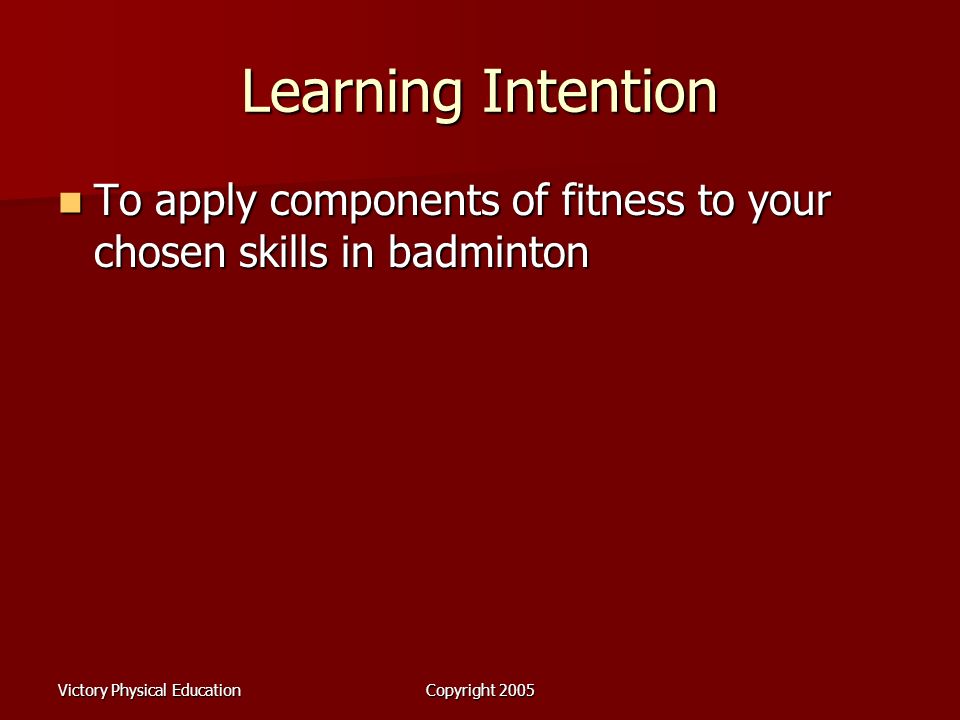 Learning Intention

To apply components of fitness to your chosen skills in badminton

Victory Physical Education

Copyright 2005